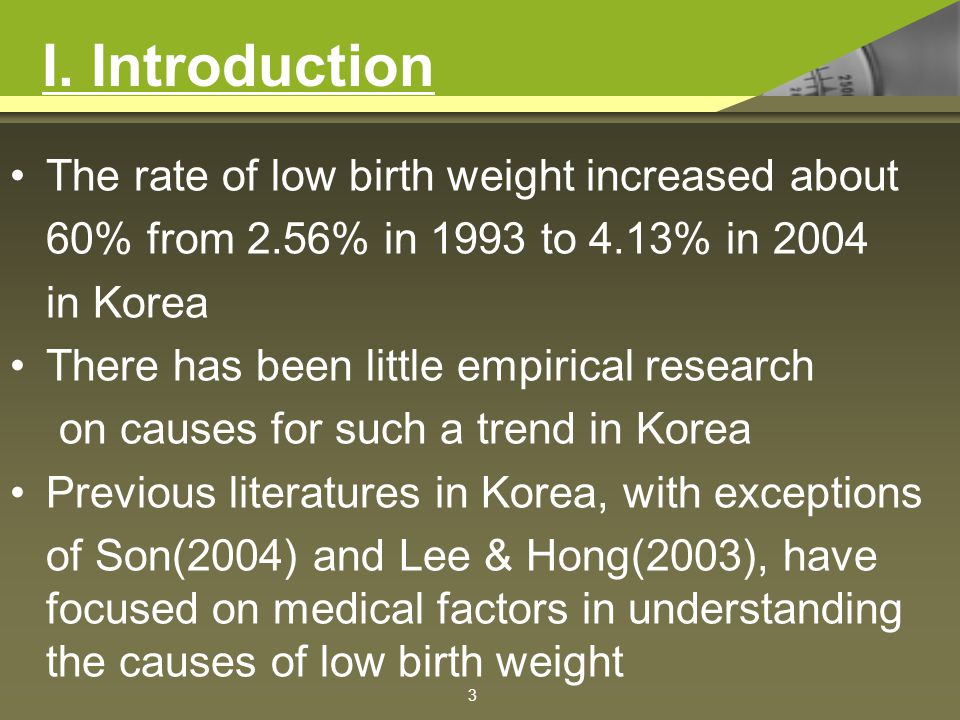 I. Introduction

• The rate of low birth weight increased about 60% from 2.56% in 1993 to 4.13% in 2004 in Korea

• There has been little empirical research on causes for such a trend in Korea

• Previous literatures in Korea, with exceptions of Son(2004) and Lee & Hong(2003), have focused on medical factors in understanding the causes of low birth weight

3